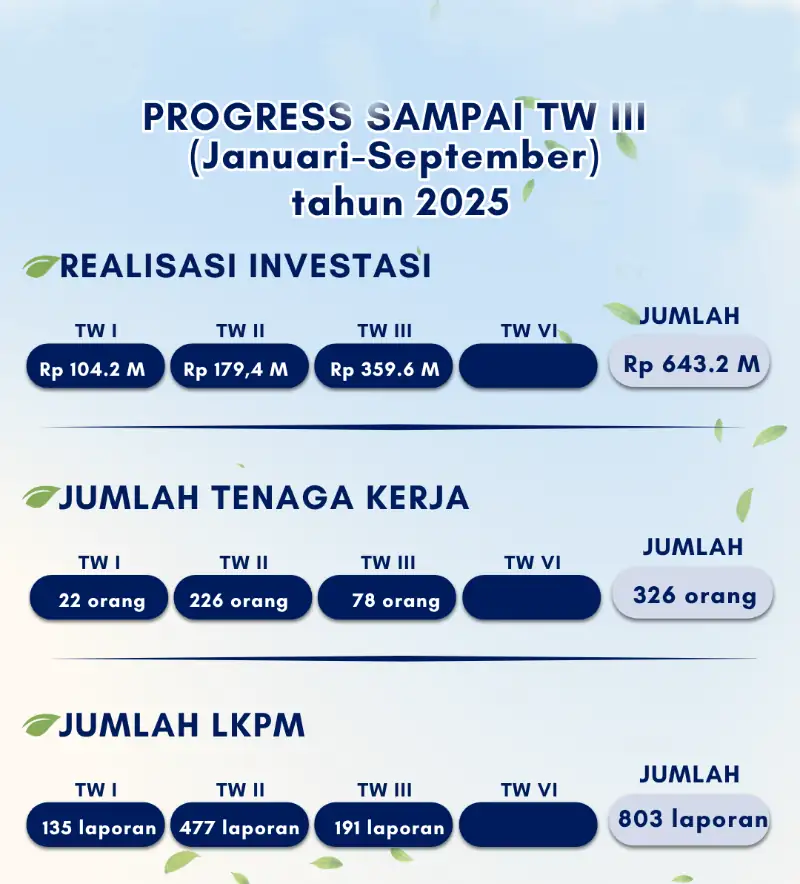 PROGRESS SAMPAI TW III
(Januari-September)
tahun 2025

REALISASI INVESTASI

| TW I | TW II | TW III | TW VI | JUMLAH |
|---|---|---|---|---|
| Rp 104.2 M | Rp 179,4 M | Rp 359.6 M | | Rp 643.2 M |

JUMLAH TENAGA KERJA

| TW I | TW II | TW III | TW VI | JUMLAH |
|---|---|---|---|---|
| 22 orang | 226 orang | 78 orang | | 326 orang |

JUMLAH LKPM

| TW I | TW II | TW III | TW VI | JUMLAH |
|---|---|---|---|---|
| 135 laporan | 477 laporan | 191 laporan | | 803 laporan |